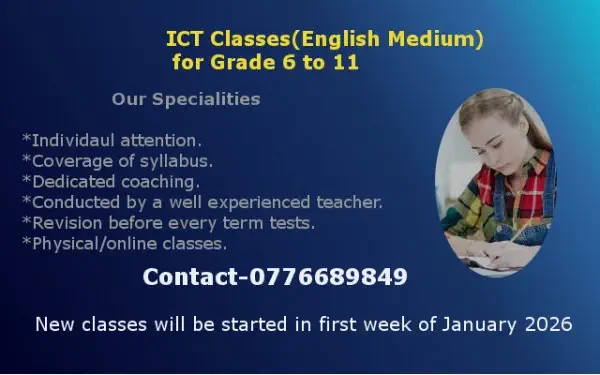 ICT Classes(English Medium)
for Grade 6 to 11

Our Specialities

*Individaul attention.
*Coverage of syllabus.
*Dedicated coaching.
*Conducted by a well experienced teacher.
*Revision before every term tests.
*Physical/online classes.

Contact-0776689849

New classes will be started in first week of January 2026